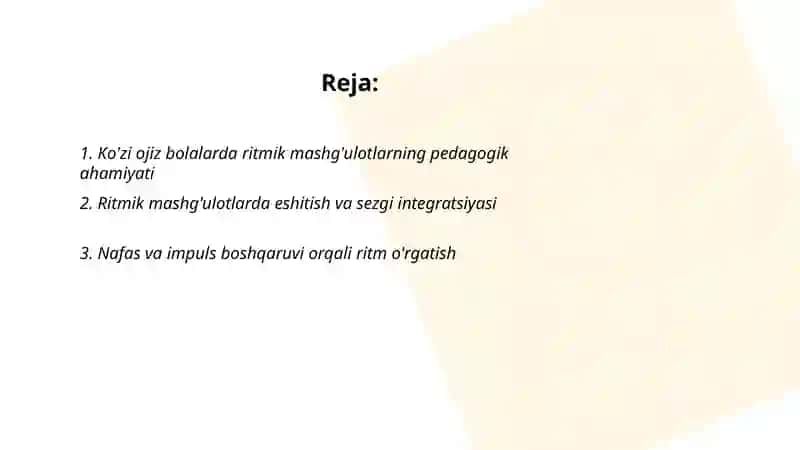 Reja:

1. Ko'zi ojiz bolalarda ritmik mashg'ulotlarning pedagogik ahamiyati

2. Ritmik mashg'ulotlarda eshitish va sezgi integratsiyasi

3. Nafas va impuls boshqaruvi orqali ritm o'rgatish